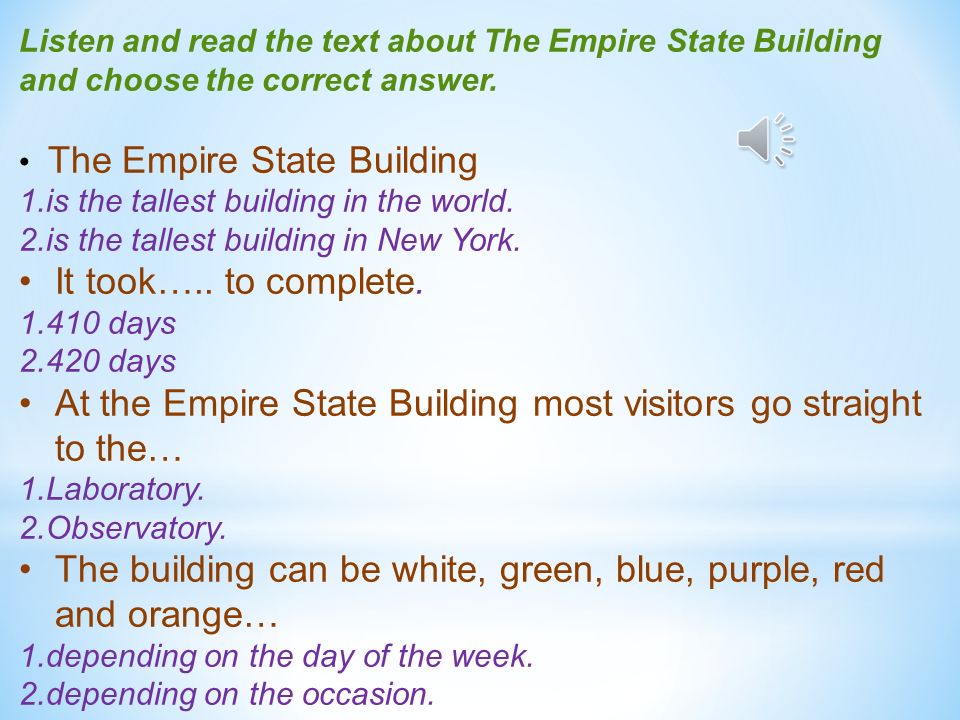 Listen and read the text about The Empire State Building and choose the correct answer.

• The Empire State Building
1.is the tallest building in the world.
2.is the tallest building in New York.
• It took….. to complete.
1.410 days
2.420 days
• At the Empire State Building most visitors go straight to the…
1.Laboratory.
2.Observatory.
• The building can be white, green, blue, purple, red and orange…
1.depending on the day of the week.
2.depending on the occasion.